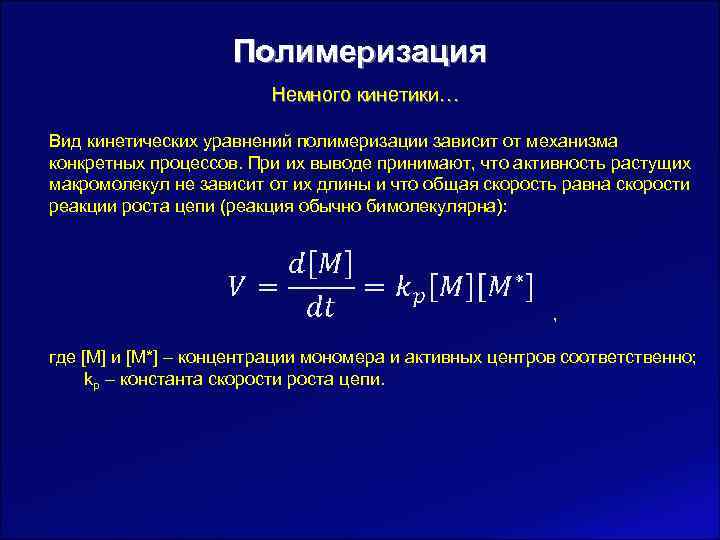 Полимеризация

Немного кинетики…

Вид кинетических уравнений полимеризации зависит от механизма конкретных процессов. При их выводе принимают, что активность растущих макромолекул не зависит от их длины и что общая скорость равна скорости реакции роста цепи (реакция обычно бимолекулярна):

$V = \frac{d[M]}{dt} = k_p[M][M^*]$ ,

где [M] и [M*] – концентрации мономера и активных центров соответственно; $k_p$ – константа скорости роста цепи.